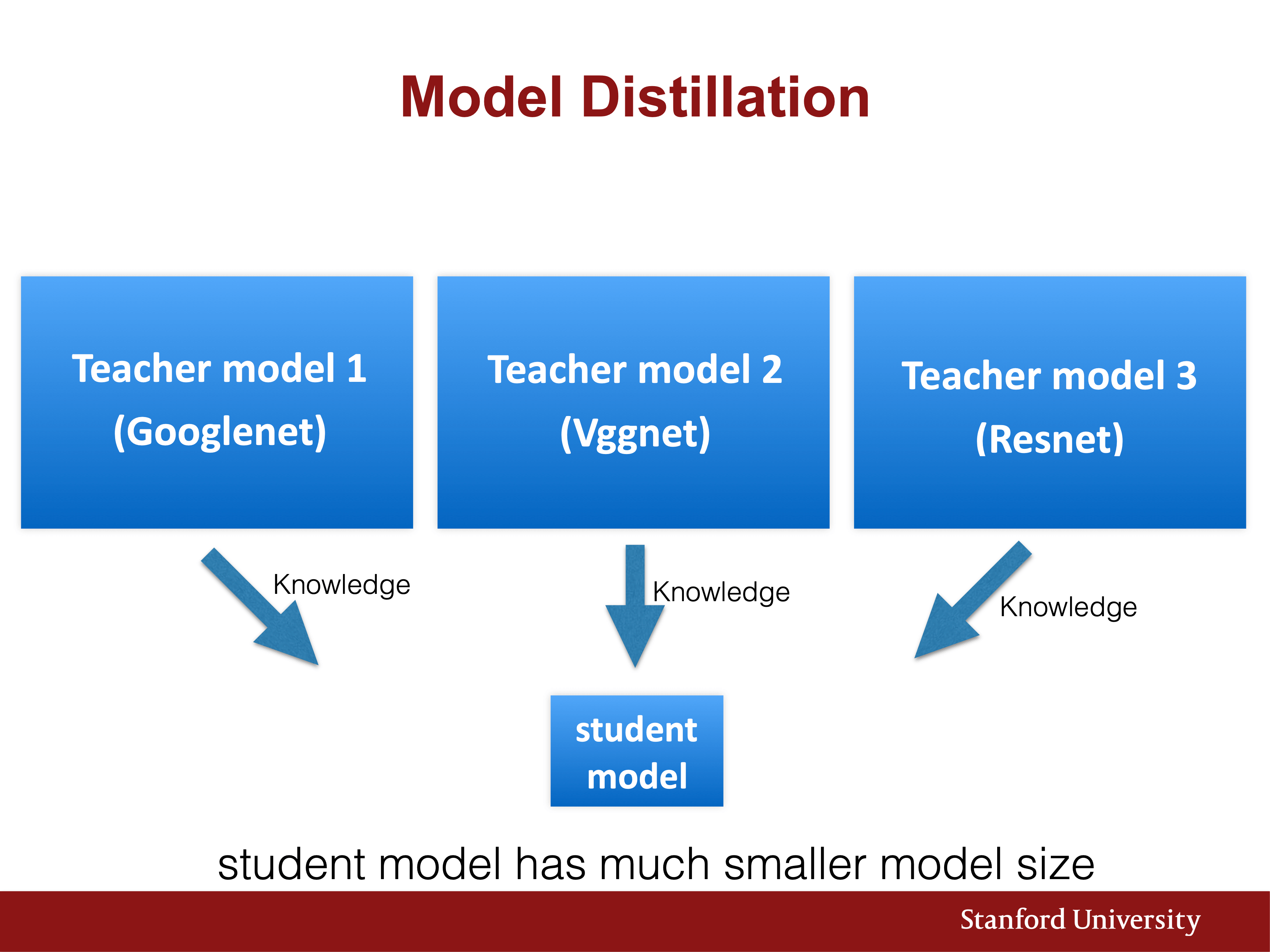 Model Distillation

Teacher model 1
(Googlenet)

Teacher model 2
(Vggnet)

Teacher model 3
(Resnet)

Knowledge

Knowledge

Knowledge

student model

student model has much smaller model size

Stanford University